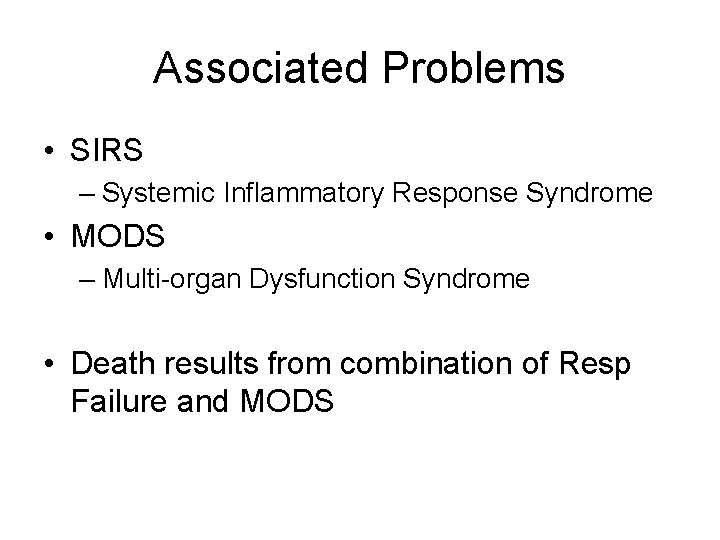 Associated Problems

• SIRS
– Systemic Inflammatory Response Syndrome
• MODS
– Multi-organ Dysfunction Syndrome

• Death results from combination of Resp Failure and MODS